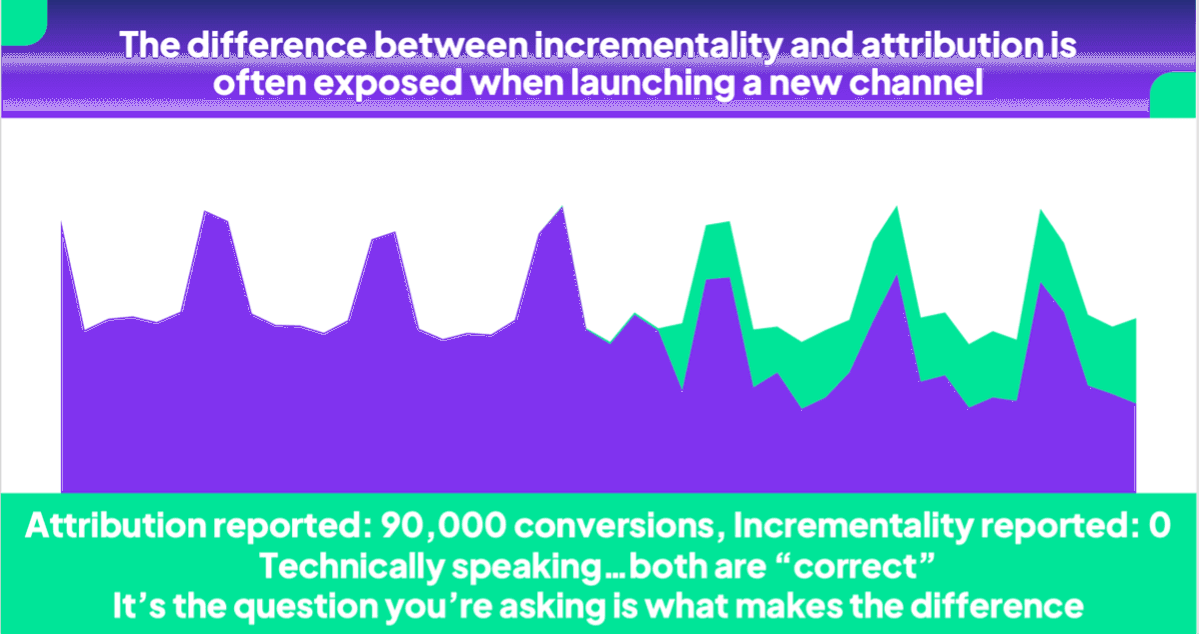 The difference between incrementality and attribution is often exposed when launching a new channel

Attribution reported: 90,000 conversions, Incrementality reported: 0
Technically speaking…both are “correct”
It’s the question you’re asking is what makes the difference